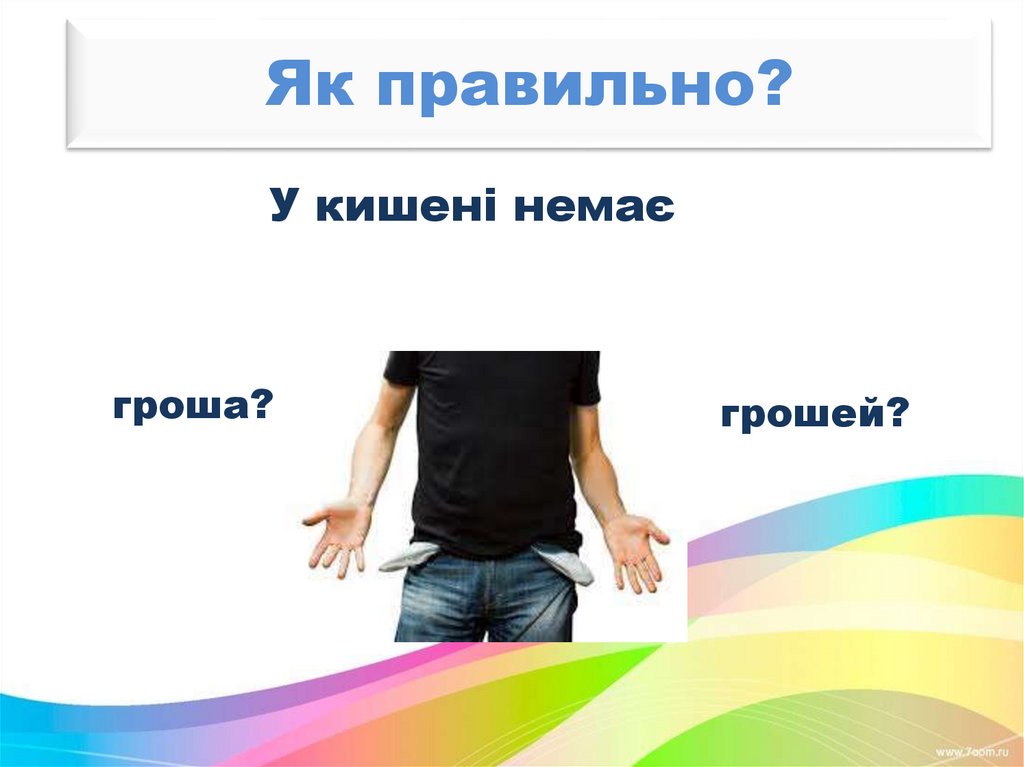 Як правильно?

У кишені немає

гроша?

грошей?

www.7oom.ru